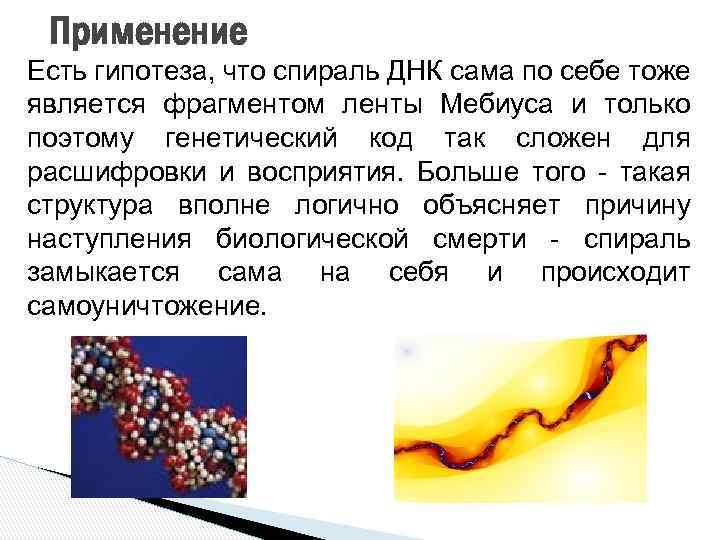 Применение

Есть гипотеза, что спираль ДНК сама по себе тоже является фрагментом ленты Мебиуса и только поэтому генетический код так сложен для расшифровки и восприятия. Больше того - такая структура вполне логично объясняет причину наступления биологической смерти - спираль замыкается сама на себя и происходит самоуничтожение.